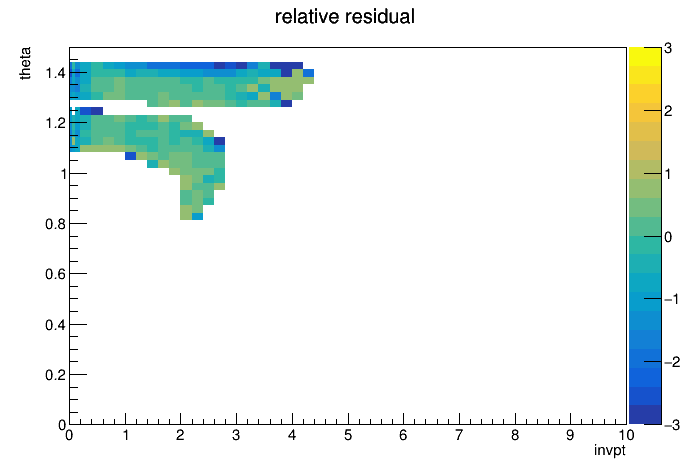 relative residual

theta

1.4
1.2
1
0.8
0.6
0.4
0.2
0

0 1 2 3 4 5 6 7 8 9 10

invpt

3
2
1
0
−1
−2
−3